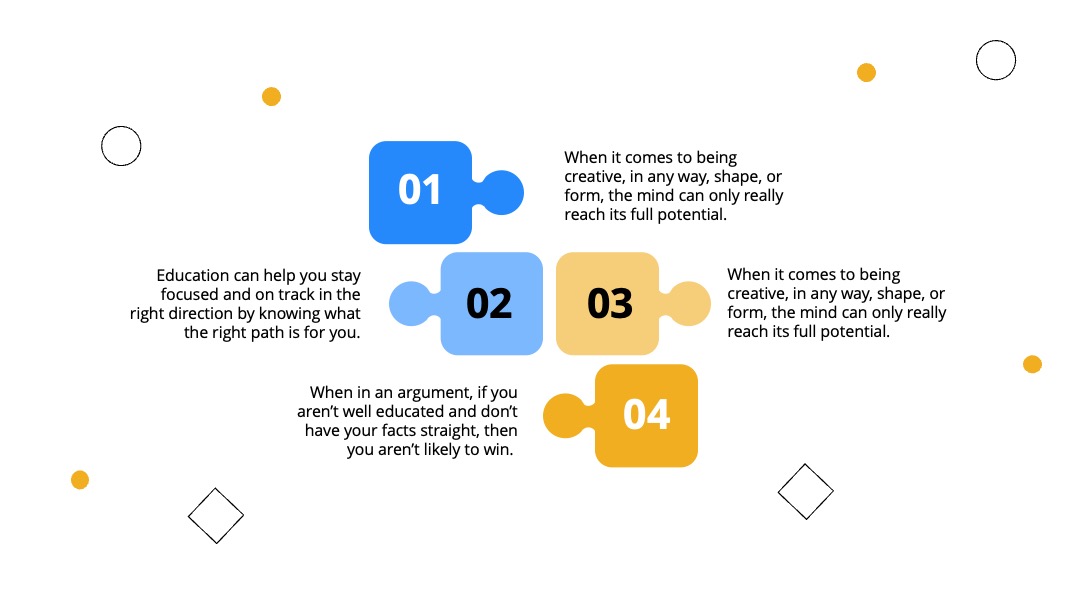 01

When it comes to being creative, in any way, shape, or form, the mind can only really reach its full potential.

Education can help you stay focused and on track in the right direction by knowing what the right path is for you.

02

03

When it comes to being creative, in any way, shape, or form, the mind can only really reach its full potential.

When in an argument, if you aren't well educated and don't have your facts straight, then you aren't likely to win.

04